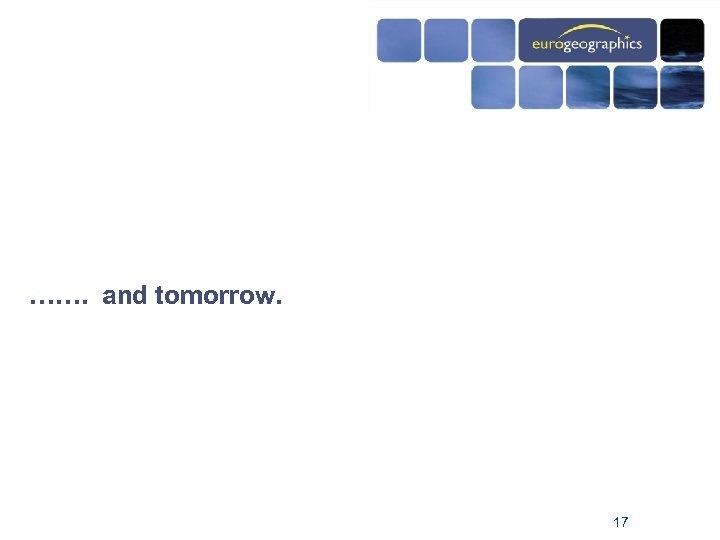 eurogeographics

……. and tomorrow.

17